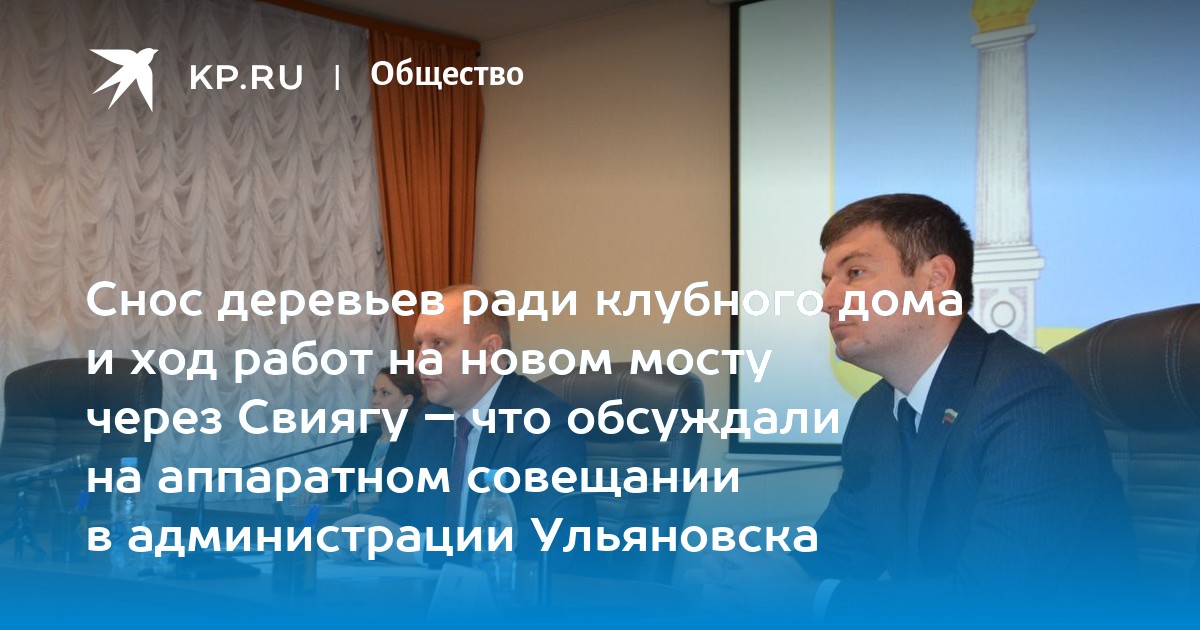 KP.RU | Общество

Снос деревьев ради клубного дома и ход работ на новом мосту через Свиягу – что обсуждали на аппаратном совещании в администрации Ульяновска